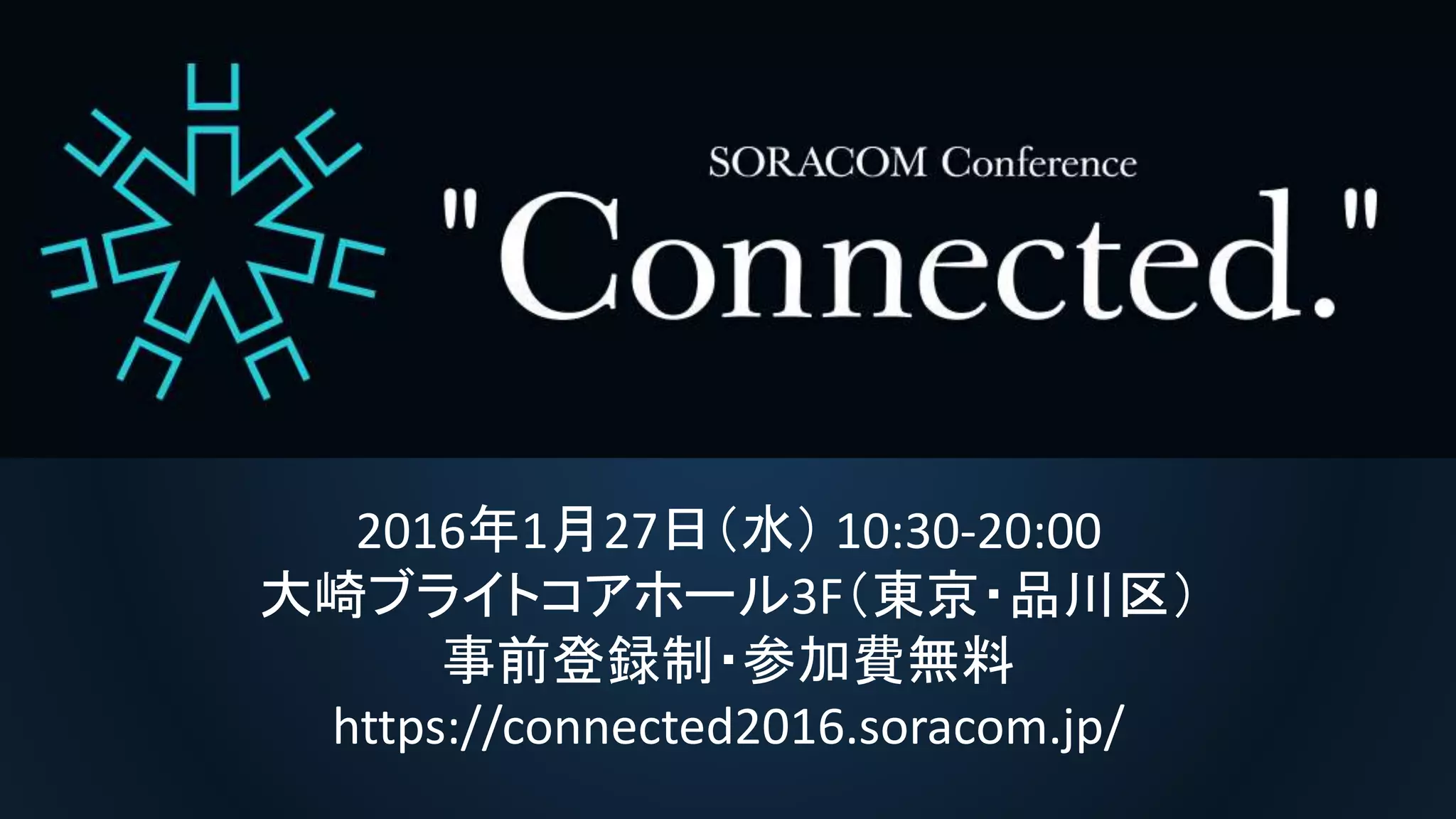 SORACOM Conference

"Connected."

2016年1月27日（水） 10:30-20:00
大崎ブライトコアホール3F（東京・品川区）
事前登録制・参加費無料
https://connected2016.soracom.jp/